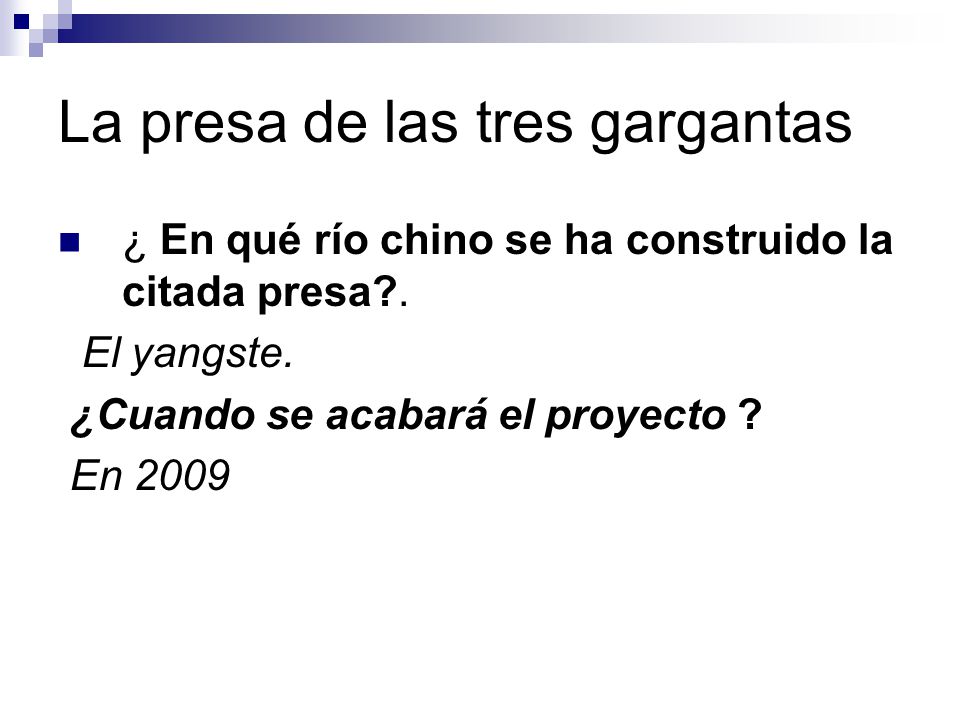 La presa de las tres gargantas

¿ En qué río chino se ha construido la citada presa?.

El yangste.

¿Cuando se acabará el proyecto ?

En 2009